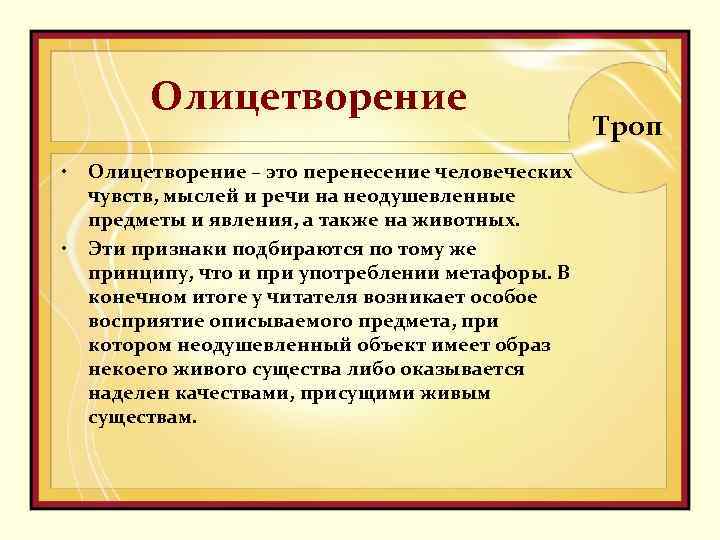 Олицетворение

Троп

• Олицетворение – это перенесение человеческих чувств, мыслей и речи на неодушевленные предметы и явления, а также на животных.

• Эти признаки подбираются по тому же принципу, что и при употреблении метафоры. В конечном итоге у читателя возникает особое восприятие описываемого предмета, при котором неодушевленный объект имеет образ некоего живого существа либо оказывается наделен качествами, присущими живым существам.